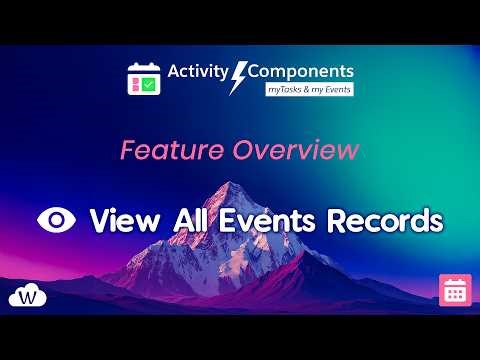 Activity Components
myTasks & my Events

Feature Overview

View All Events Records

W